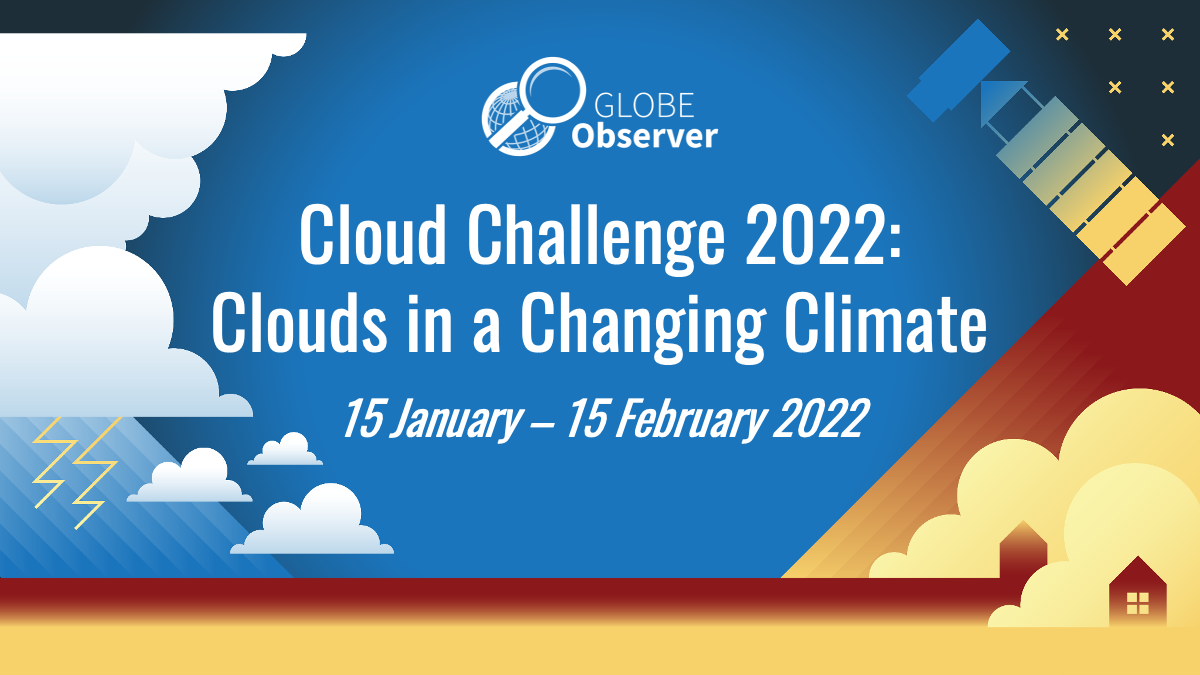 GLOBE Observer

Cloud Challenge 2022: Clouds in a Changing Climate

15 January – 15 February 2022